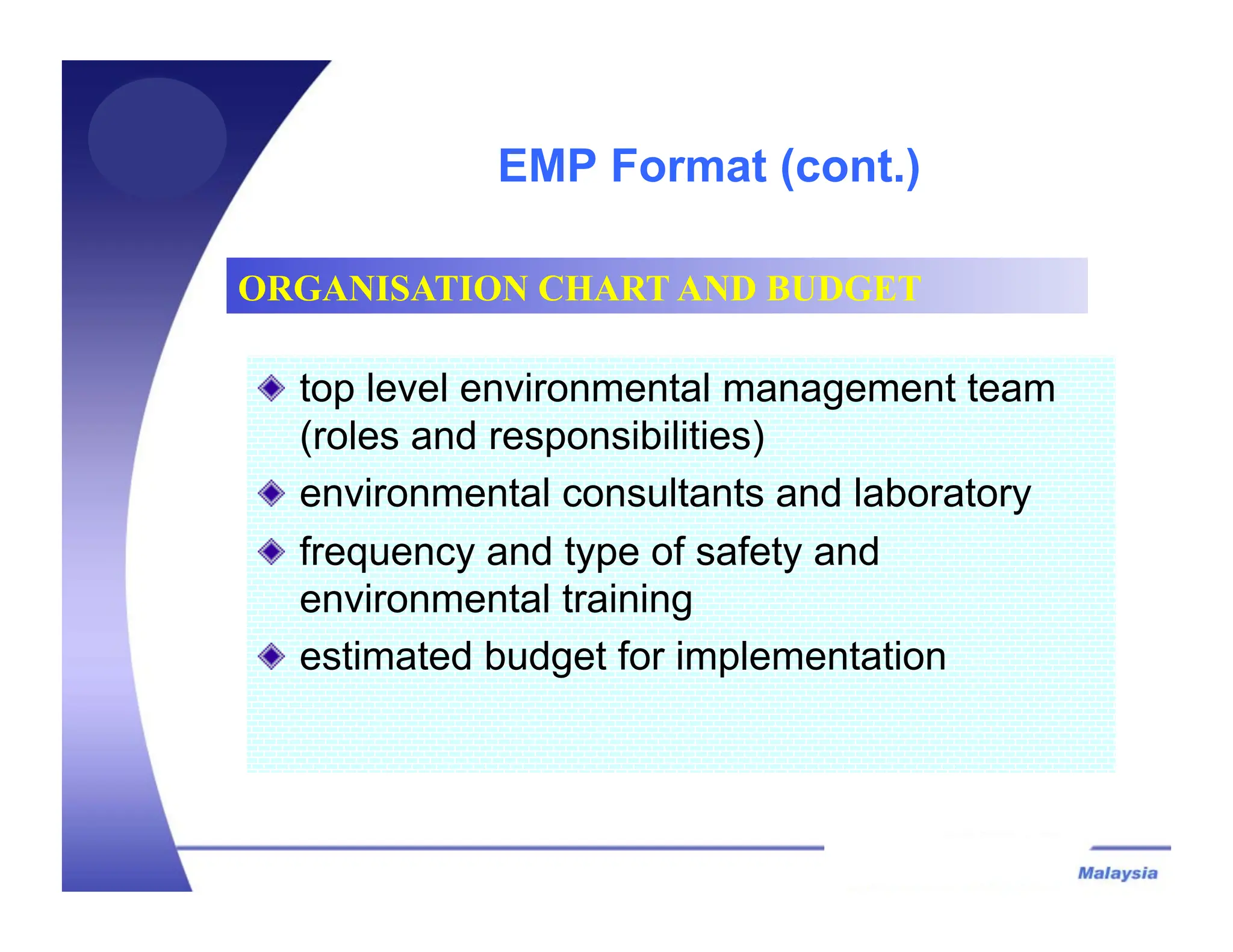 EMP Format (cont.)

ORGANISATION CHART AND BUDGET

top level environmental management team (roles and responsibilities)

environmental consultants and laboratory

frequency and type of safety and environmental training

estimated budget for implementation

Malaysia